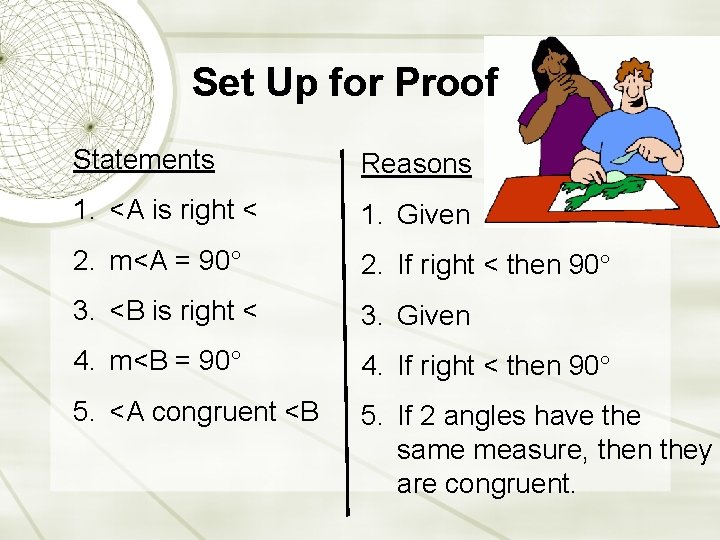 Set Up for Proof

Statements

1. <A is right <
2. m<A = 90°
3. <B is right <
4. m<B = 90°
5. <A congruent <B

Reasons

1. Given
2. If right < then 90°
3. Given
4. If right < then 90°
5. If 2 angles have the same measure, then they are congruent.